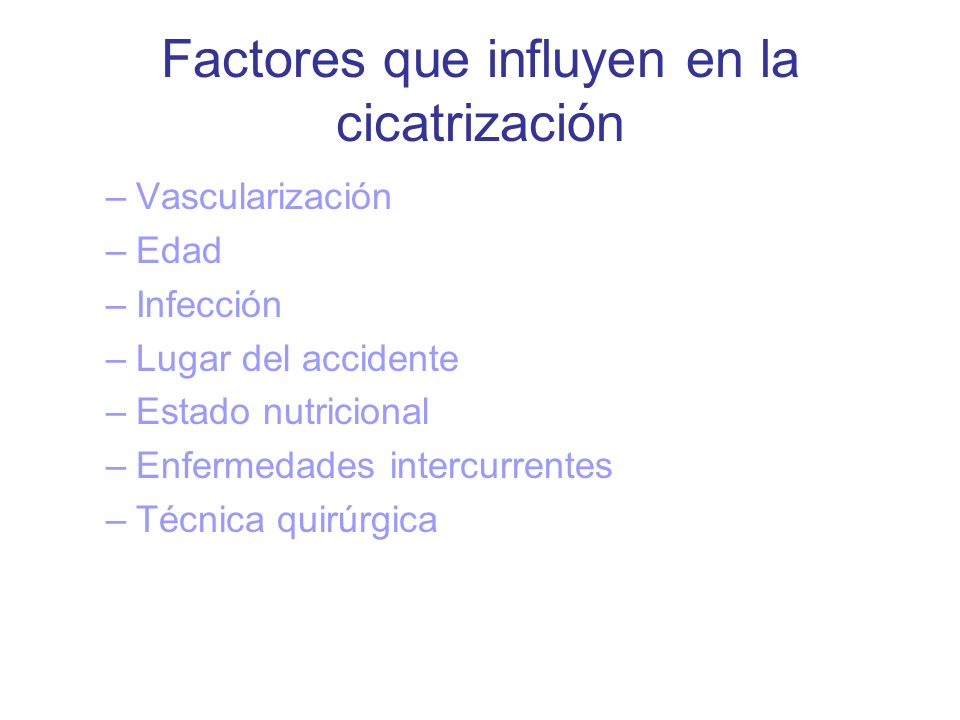 Factores que influyen en la cicatrización

– Vascularización
– Edad
– Infección
– Lugar del accidente
– Estado nutricional
– Enfermedades intercurrentes
– Técnica quirúrgica